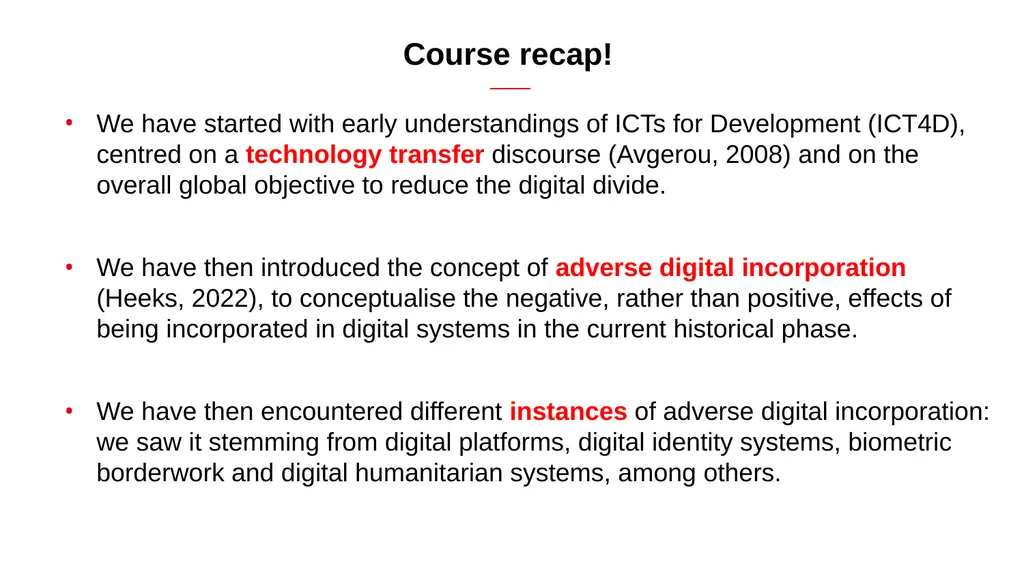 Course recap!

• We have started with early understandings of ICTs for Development (ICT4D), centred on a technology transfer discourse (Avgerou, 2008) and on the overall global objective to reduce the digital divide.

• We have then introduced the concept of adverse digital incorporation (Heeks, 2022), to conceptualise the negative, rather than positive, effects of being incorporated in digital systems in the current historical phase.

• We have then encountered different instances of adverse digital incorporation: we saw it stemming from digital platforms, digital identity systems, biometric borderwork and digital humanitarian systems, among others.